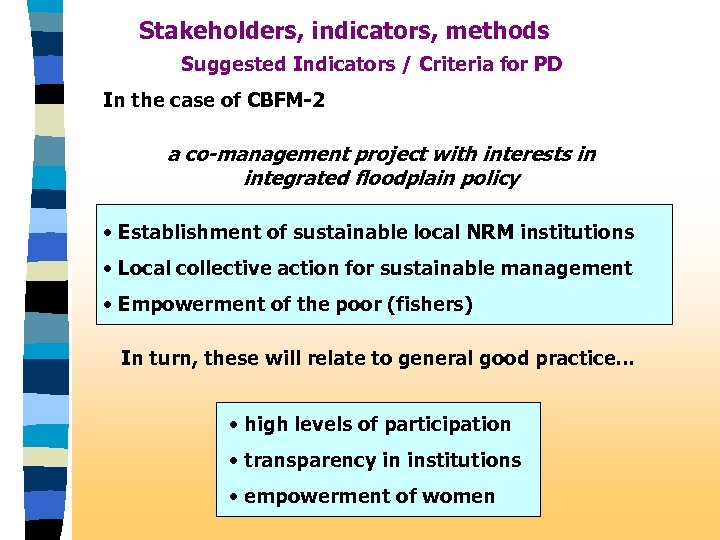 Stakeholders, indicators, methods

Suggested Indicators / Criteria for PD

In the case of CBFM-2

a co-management project with interests in integrated floodplain policy

• Establishment of sustainable local NRM institutions

• Local collective action for sustainable management

• Empowerment of the poor (fishers)

In turn, these will relate to general good practice...

• high levels of participation

• transparency in institutions

• empowerment of women